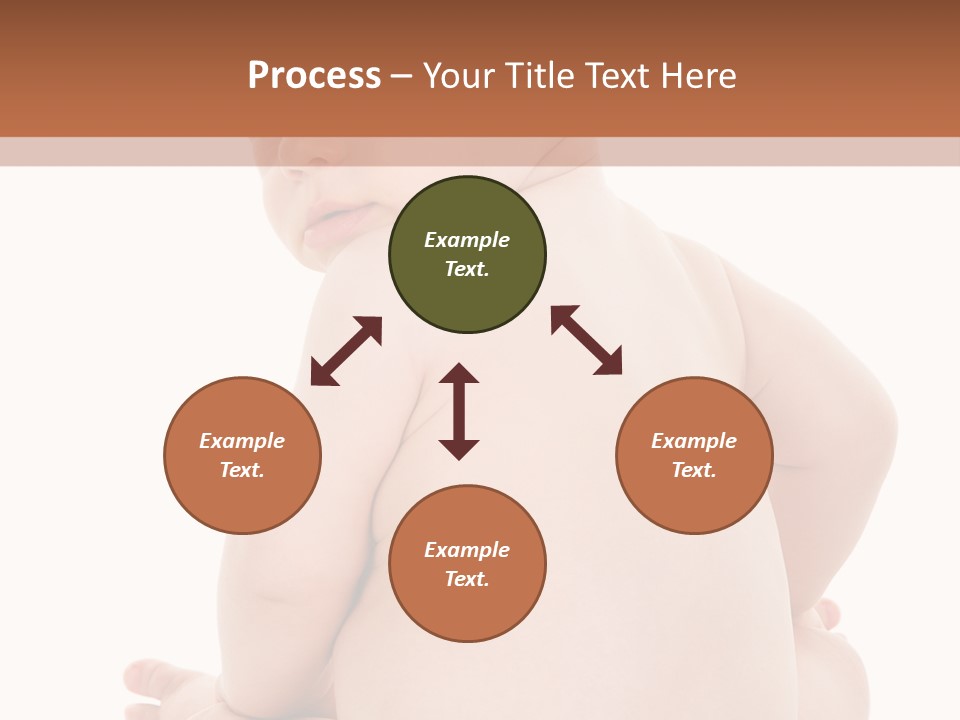 Process – Your Title Text Here

Example Text.

Example Text.

Example Text.

Example Text.